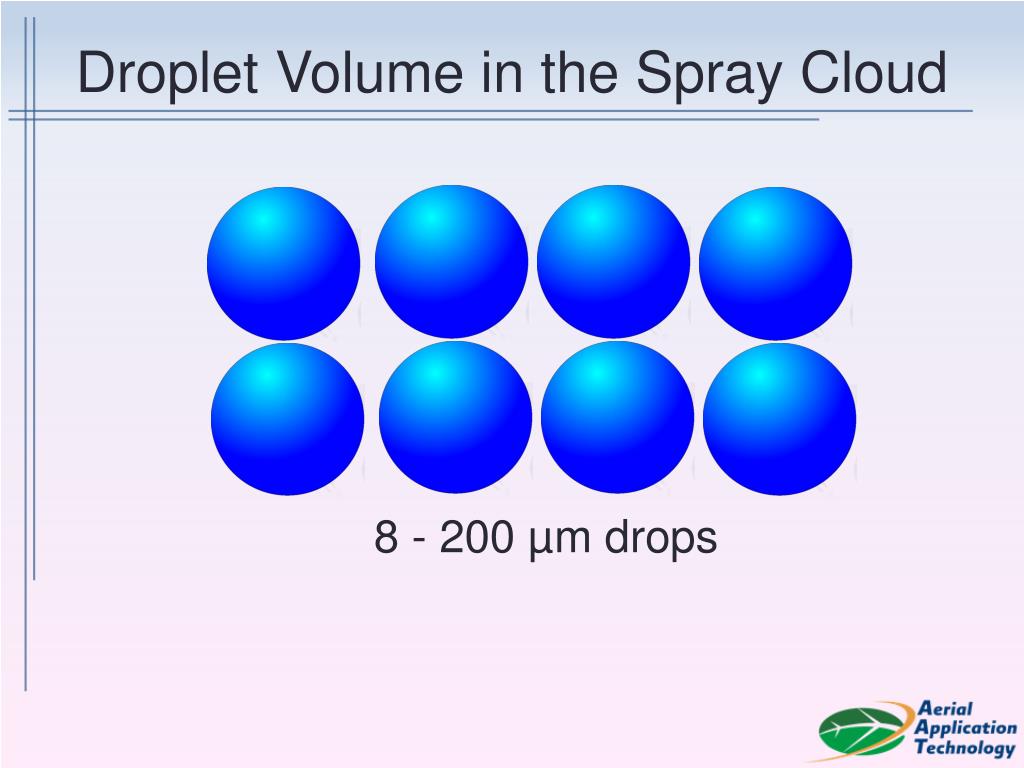 Droplet Volume in the Spray Cloud

8 - 200 µm drops

Aerial Application Technology